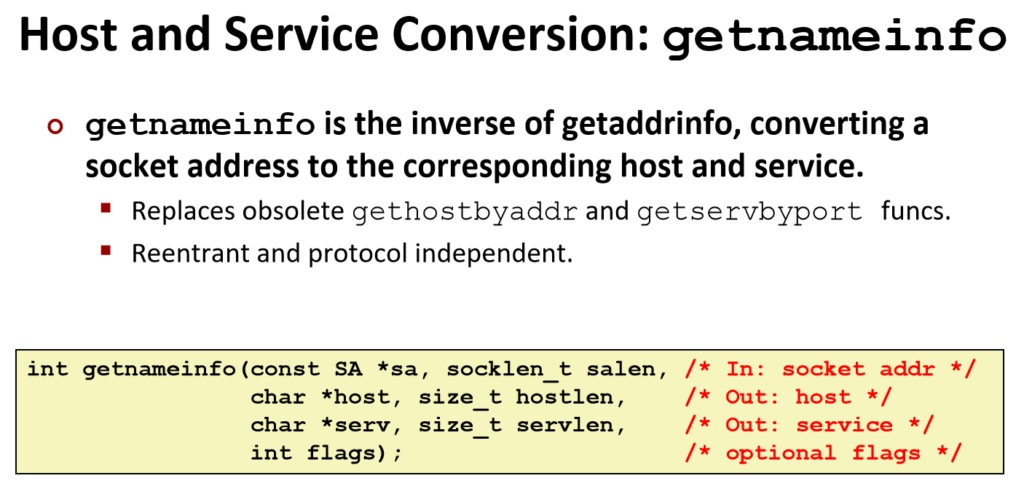 Host and Service Conversion: getnameinfo

getnameinfo is the inverse of getaddrinfo, converting a socket address to the corresponding host and service.

Replaces obsolete gethostbyaddr and getservbyport funcs.

Reentrant and protocol independent.

int getnameinfo(const SA *sa, socklen_t salen, /* In: socket addr */
                char *host, size_t hostlen,    /* Out: host */
                char *serv, size_t servlen,    /* Out: service */
                int flags);                    /* optional flags */